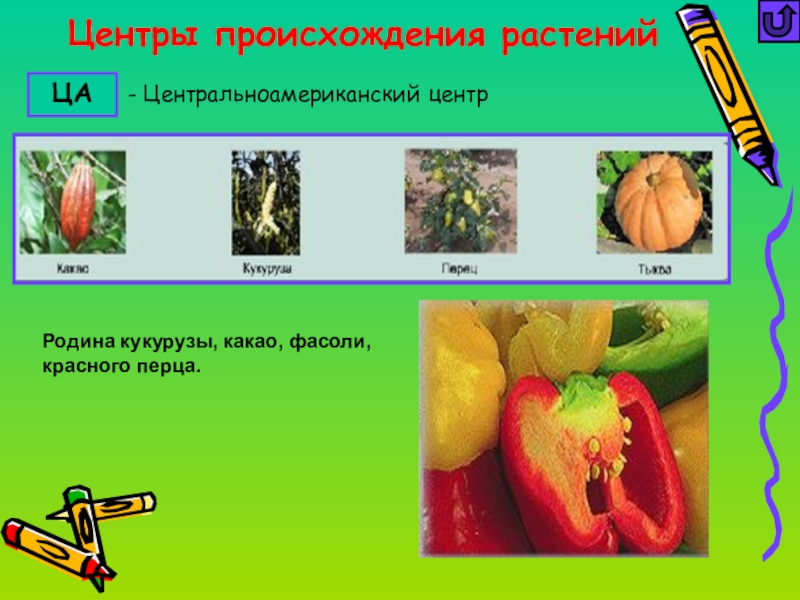 Центры происхождения растений

ЦА

- Центральноамериканский центр

Какао

Кукуруза

Перец

Тыква

Родина кукурузы, какао, фасоли, красного перца.